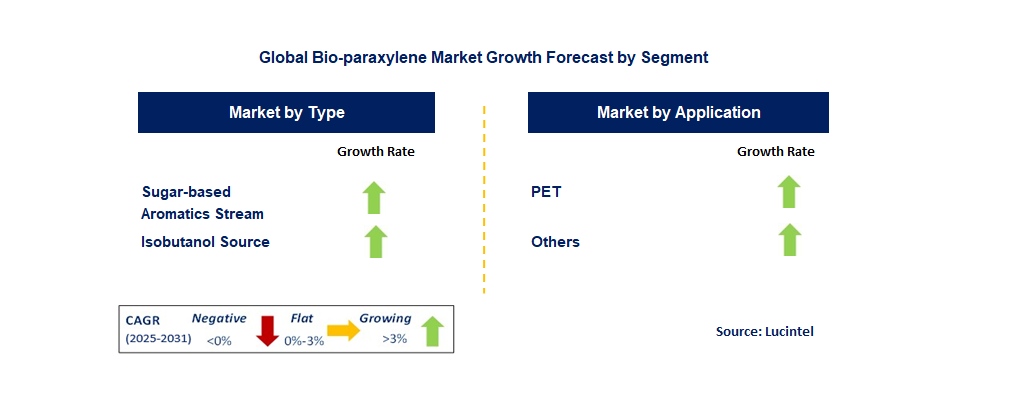 Global Bio-paraxylene Market Growth Forecast by Segment

Market by Type

Growth Rate

Sugar-based Aromatics Stream

Isobutanol Source

Market by Application

Growth Rate

PET

Others

CAGR (2025-2031) Negative <0% Flat 0%-3% Growing >3%

Source: Lucintel